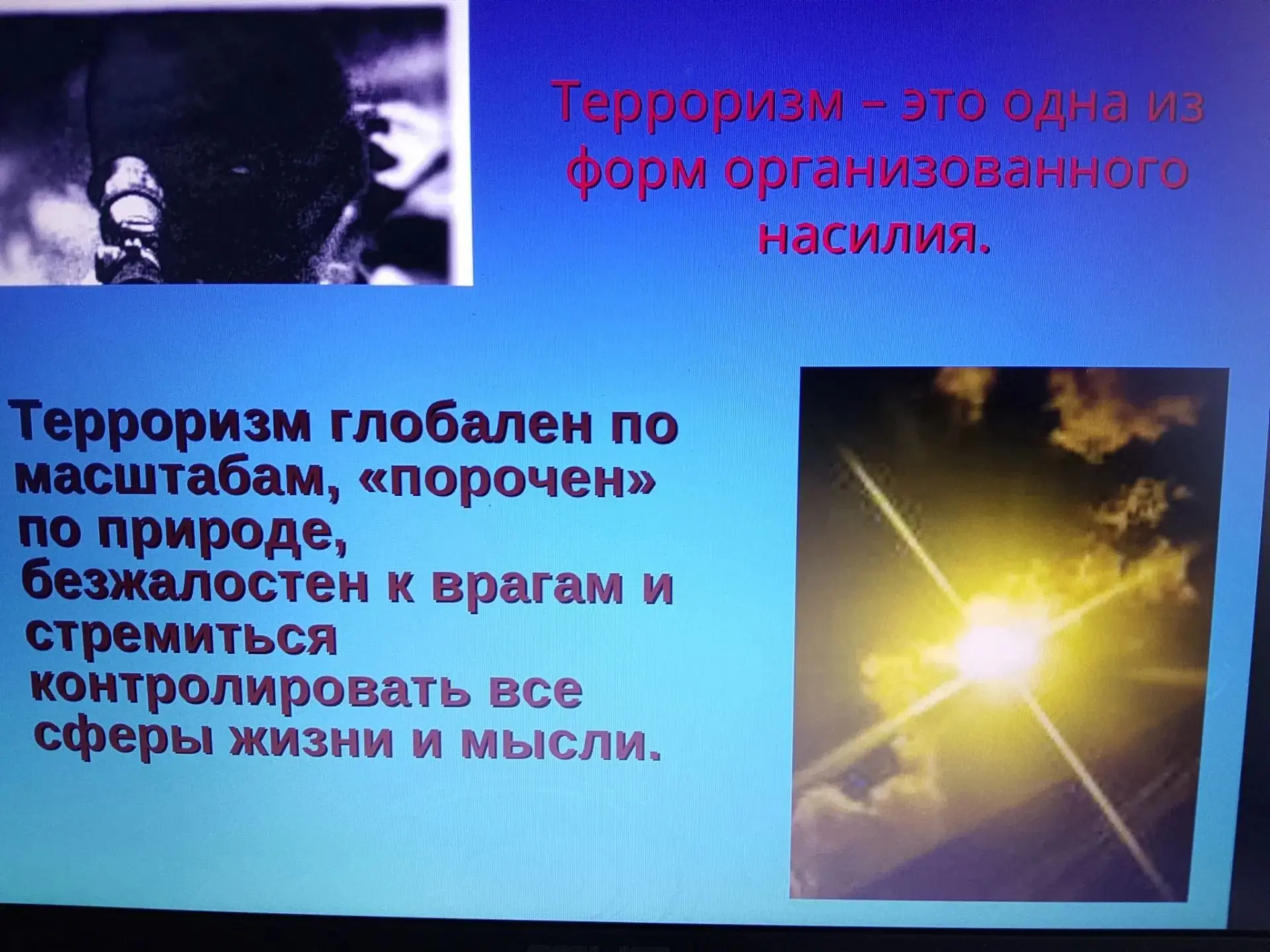 Терроризм – это одна из форм организованного насилия.

Терроризм глобален по масштабам, «порочен» по природе, безжалостен к врагам и стремиться контролировать все сферы жизни и мысли.